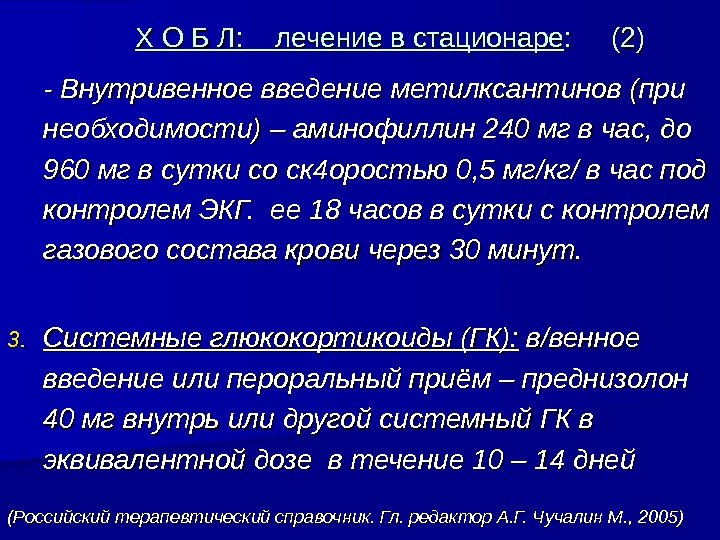 Х О Б Л: лечение в стационаре: (2)

- Внутривенное введение метилксантинов (при необходимости) – аминофиллин 240 мг в час, до 960 мг в сутки со ск4оростью 0,5 мг/кг/ в час под контролем ЭКГ. ее 18 часов в сутки с контролем газового состава крови через 30 минут.

3. Системные глюкокортикоиды (ГК): в/венное введение или пероральный приём – преднизолон 40 мг внутрь или другой системный ГК в эквивалентной дозе в течение 10 – 14 дней

(Российский терапевтический справочник. Гл. редактор А.Г. Чучалин М., 2005)